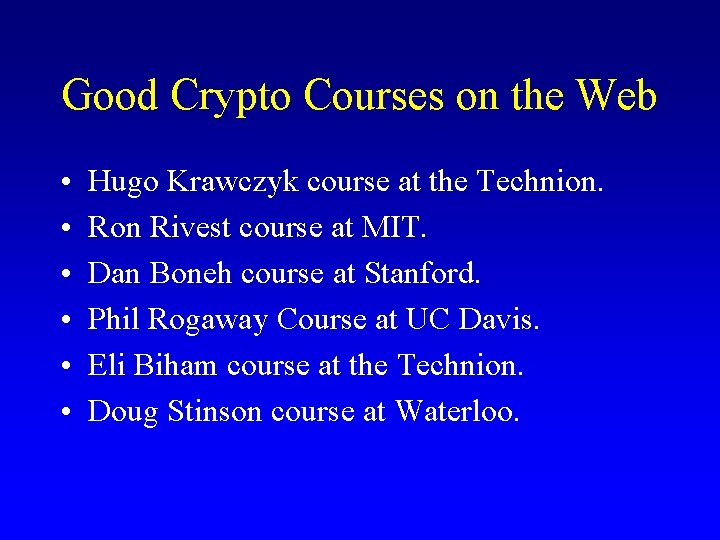 Good Crypto Courses on the Web

• Hugo Krawczyk course at the Technion.
• Ron Rivest course at MIT.
• Dan Boneh course at Stanford.
• Phil Rogaway Course at UC Davis.
• Eli Biham course at the Technion.
• Doug Stinson course at Waterloo.